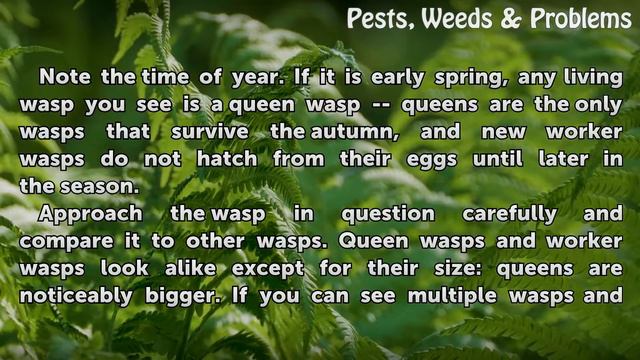 Pests, Weeds & Problems

Note the time of year. If it is early spring, any living wasp you see is a queen wasp -- queens are the only wasps that survive the autumn, and new worker wasps do not hatch from their eggs until later in the season.

Approach the wasp in question carefully and compare it to other wasps. Queen wasps and worker wasps look alike except for their size: queens are noticeably bigger. If you can see multiple wasps and